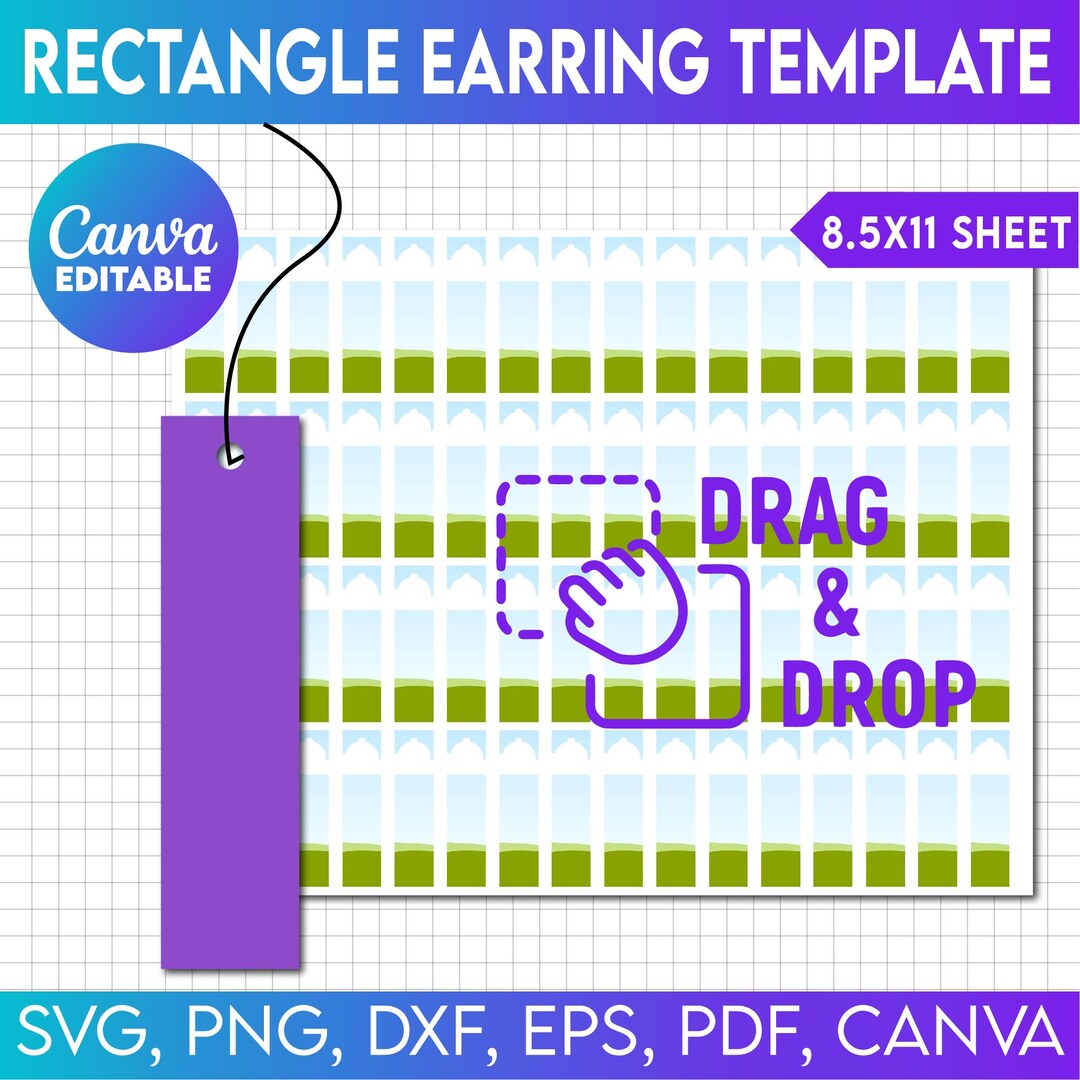 RECTANGLE EARRING TEMPLATE

Canva
EDITABLE

8.5X11 SHEET

DRAG
&
DROP

SVG, PNG, DXF, EPS, PDF, CANVA